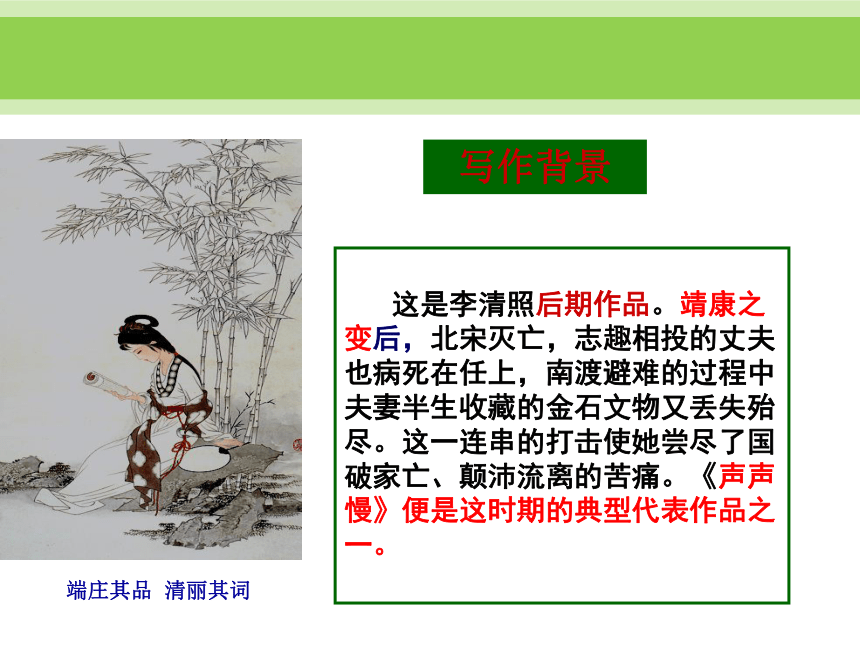 写作背景

这是李清照后期作品。靖康之变后，北宋灭亡，志趣相投的丈夫也病死在任上，南渡避难的过程中夫妻半生收藏的金石文物又丢失殆尽。这一连串的打击使她尝尽了国破家亡、颠沛流离的苦痛。《声声慢》便是这时期的典型代表作品之一。

端庄其品 清丽其词